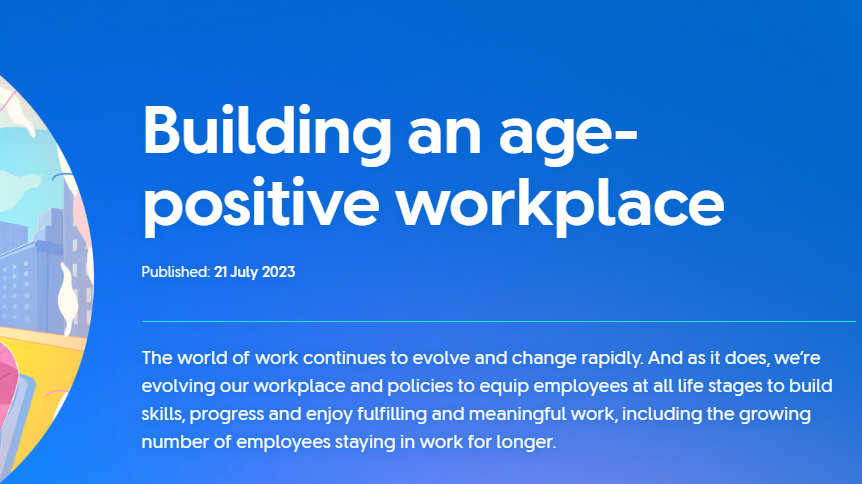 Building an age-positive workplace

Published: 21 July 2023

The world of work continues to evolve and change rapidly. And as it does, we're evolving our workplace and policies to equip employees at all life stages to build skills, progress and enjoy fulfilling and meaningful work, including the growing number of employees staying in work for longer.